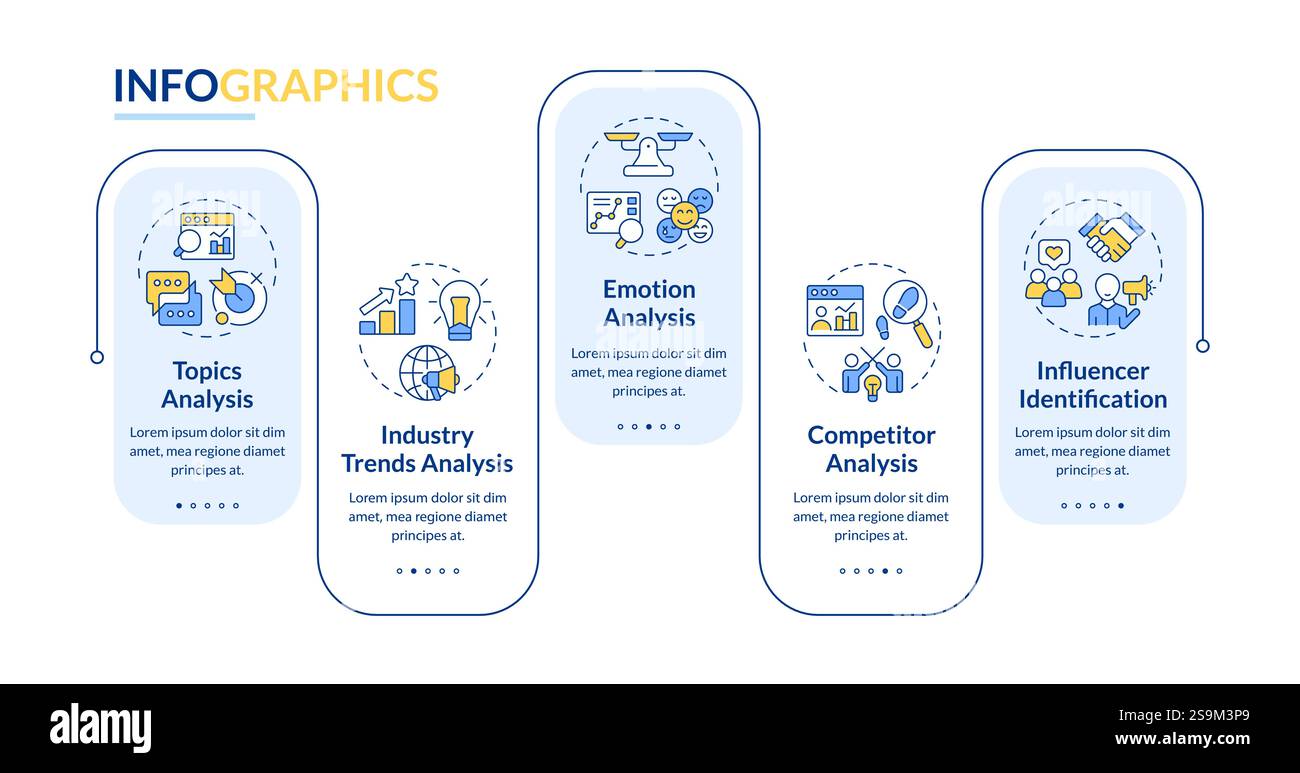 INFOGRAPHICS

Topics Analysis

Lorem ipsum dolor sit dim amet, mea regione diamet principes at.

Industry Trends Analysis

Lorem ipsum dolor sit dim amet, mea regione diamet principes at.

Emotion Analysis

Lorem ipsum dolor sit dim amet, mea regione diamet principes at.

Competitor Analysis

Lorem ipsum dolor sit dim amet, mea regione diamet principes at.

Influencer Identification

Lorem ipsum dolor sit dim amet, mea regione diamet principes at.

alamy

Image ID: 2S9M3P9
www.alamy.com